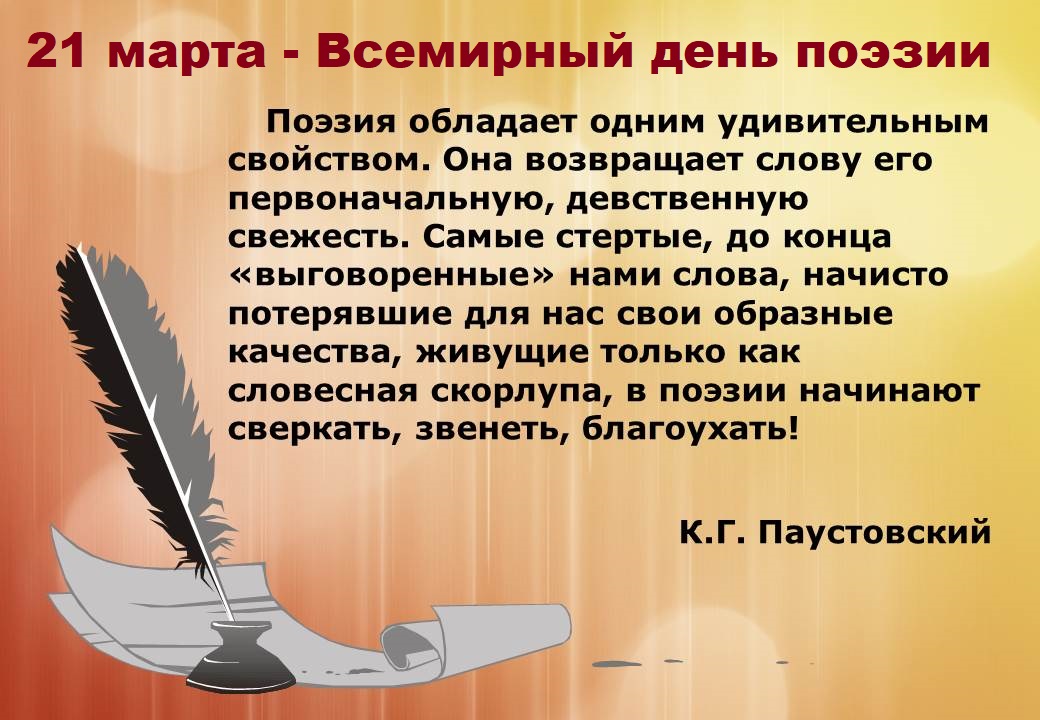 21 марта - Всемирный день поэзии

Поэзия обладает одним удивительным свойством. Она возвращает слову его первоначальную, девственную свежесть. Самые стертые, до конца «выговоренные» нами слова, начисто потерявшие для нас свои образные качества, живущие только как словесная скорлупа, в поэзии начинают сверкать, звенеть, благоухать!

К.Г. Паустовский